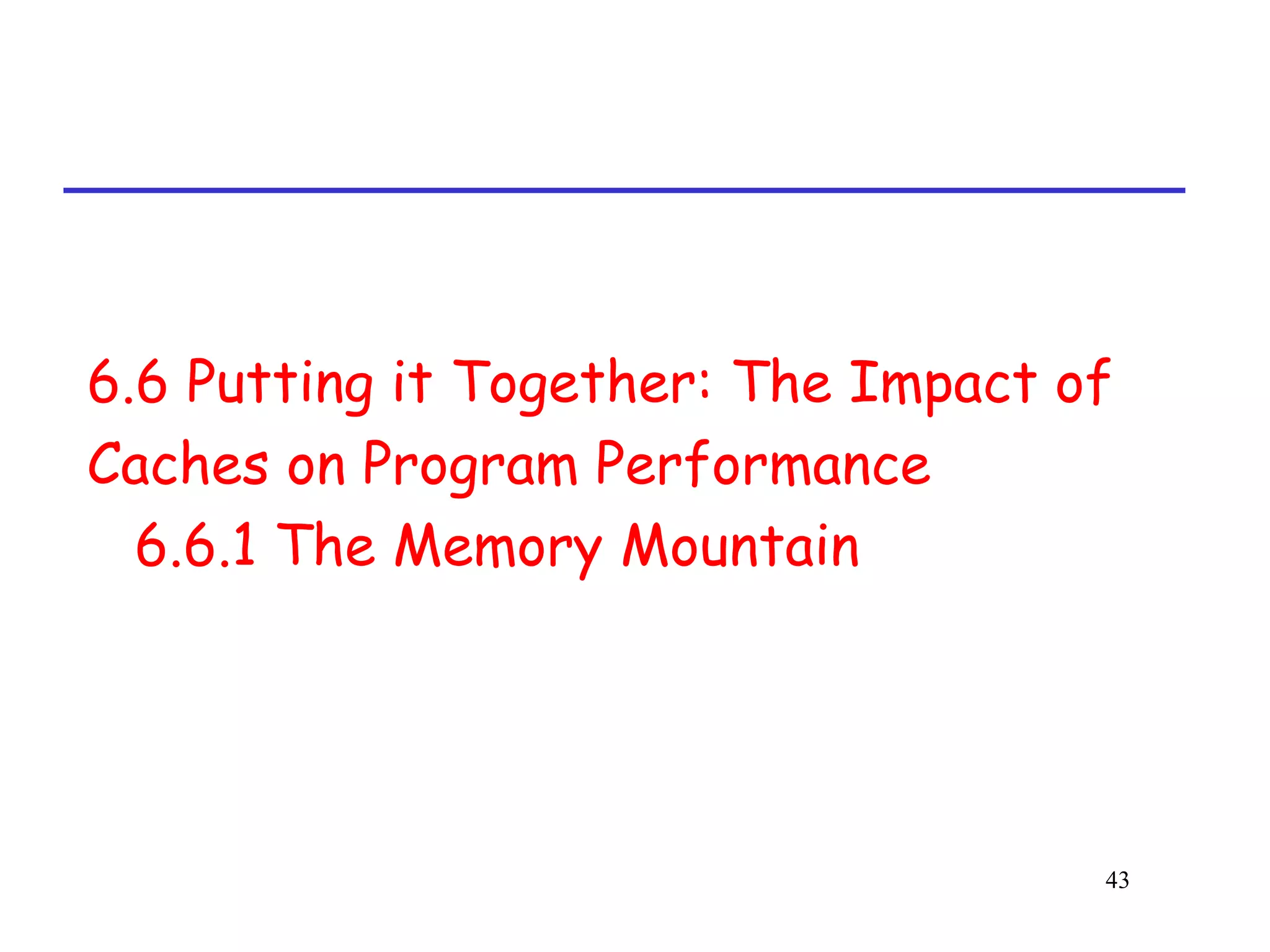 6.6 Putting it Together: The Impact of Caches on Program Performance

6.6.1 The Memory Mountain

43